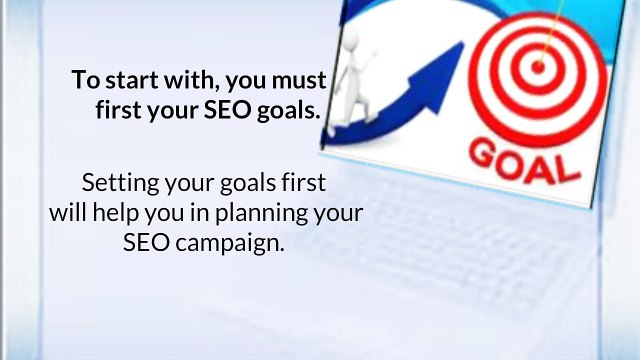 To start with, you must first your SEO goals.

Setting your goals first will help you in planning your SEO campaign.

GOAL